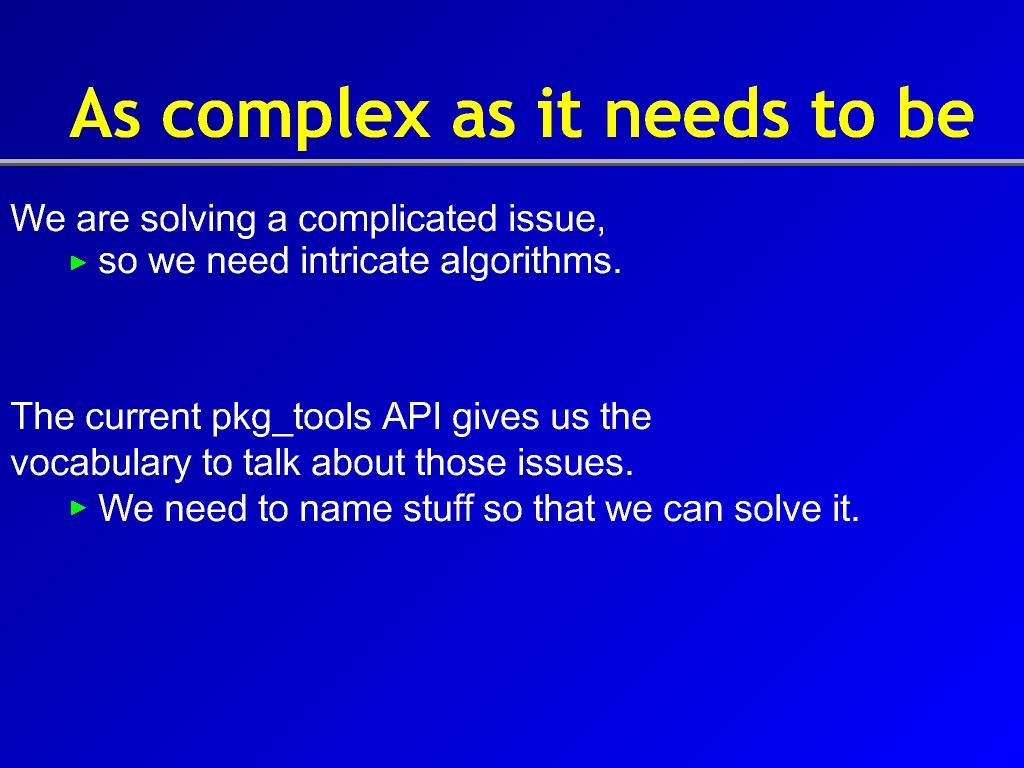 As complex as it needs to be

We are solving a complicated issue,
▸ so we need intricate algorithms.

The current pkg_tools API gives us the vocabulary to talk about those issues.
▸ We need to name stuff so that we can solve it.